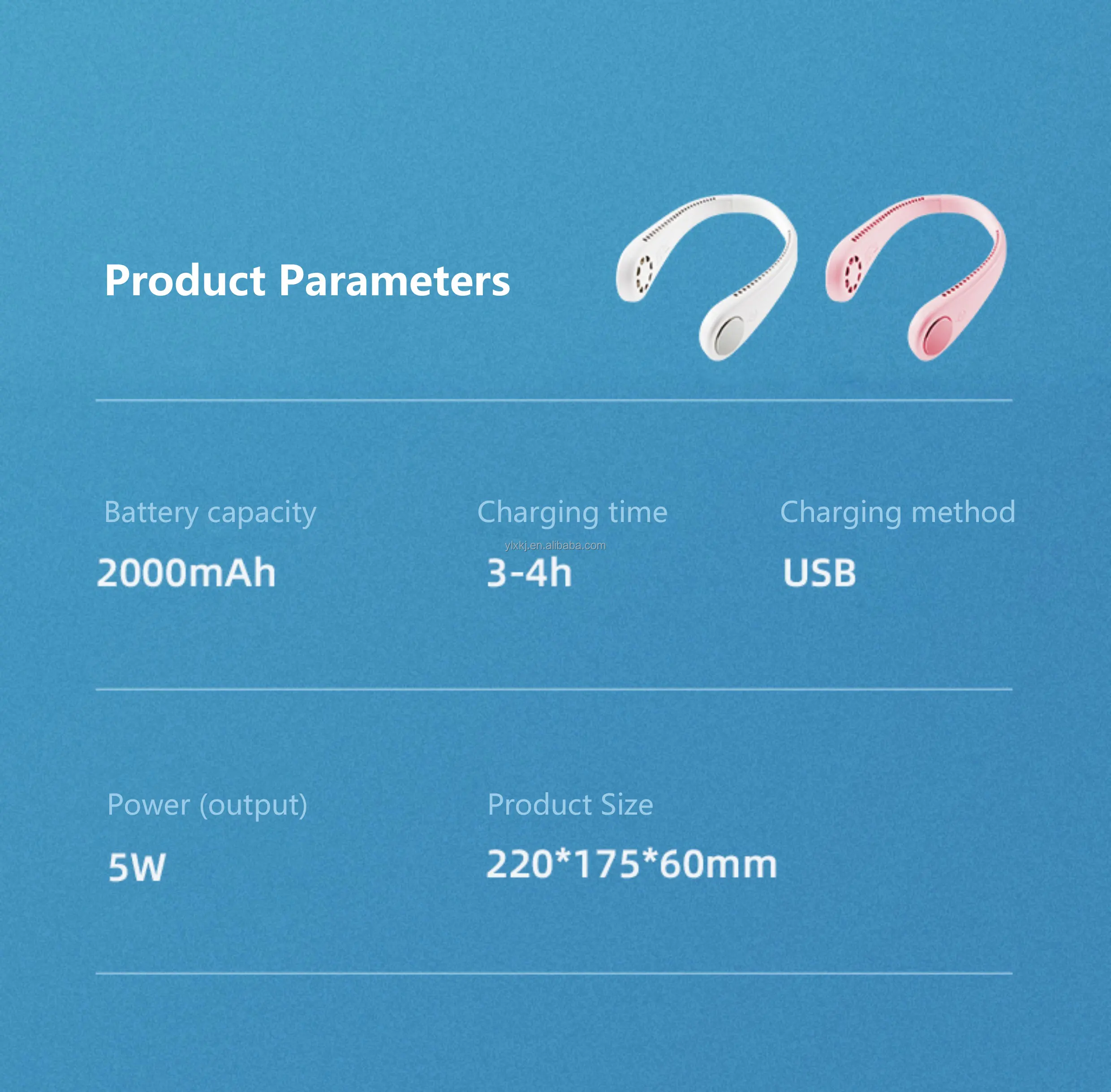 Product Parameters

Battery capacity
2000mAh

Charging time
ylxkj.en.alibaba.com
3-4h

Charging method
USB

Power (output)
5W

Product Size
220*175*60mm